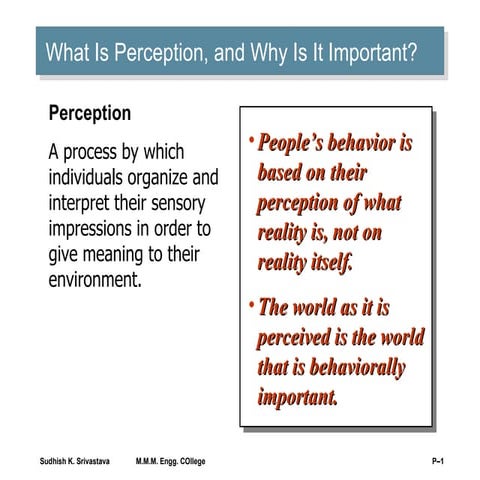 What Is Perception, and Why Is It Important?

Perception

A process by which individuals organize and interpret their sensory impressions in order to give meaning to their environment.

• People's behavior is based on their perception of what reality is, not on reality itself.

• The world as it is perceived is the world that is behaviorally important.

Sudhish K. Srivastava M.M.M. Engg. COllege P–1